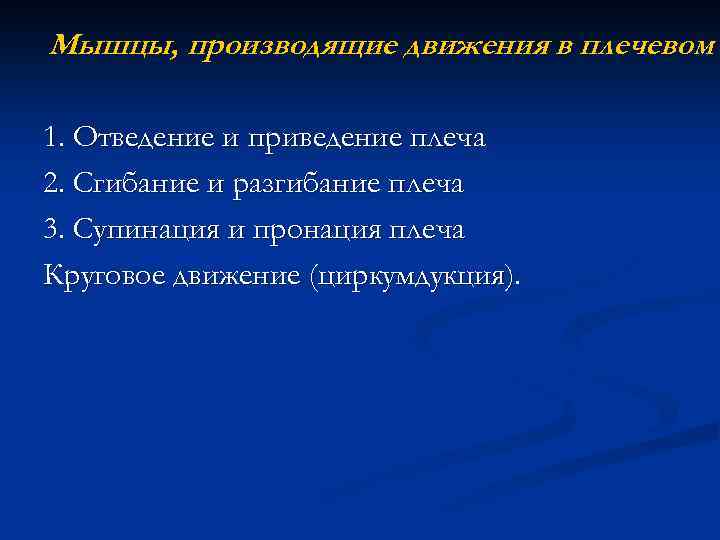 Мышцы, производящие движения в плечевом

1. Отведение и приведение плеча

2. Сгибание и разгибание плеча

3. Супинация и пронация плеча

Круговое движение (циркумдукция).